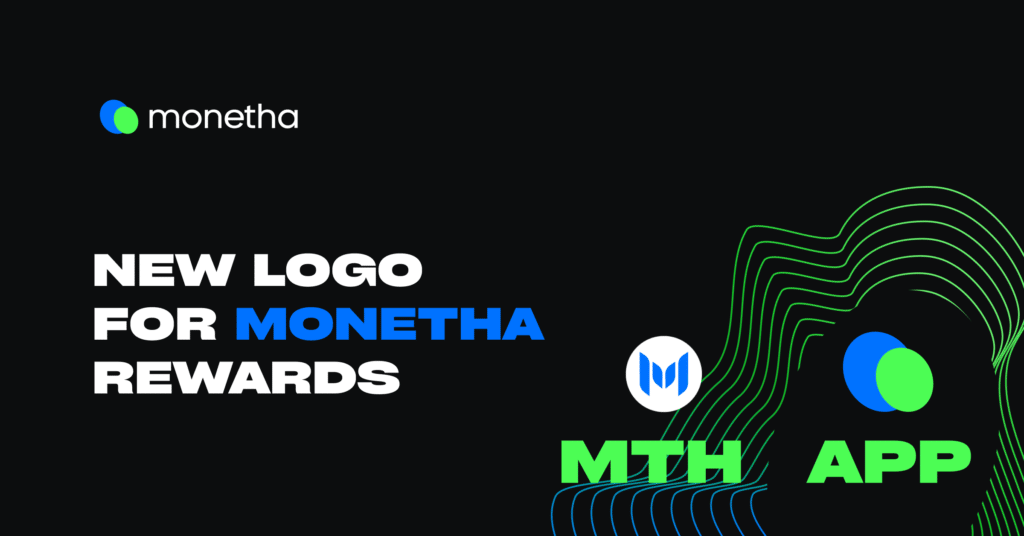 monetha

NEW LOGO FOR MONETHA REWARDS

MTH

APP